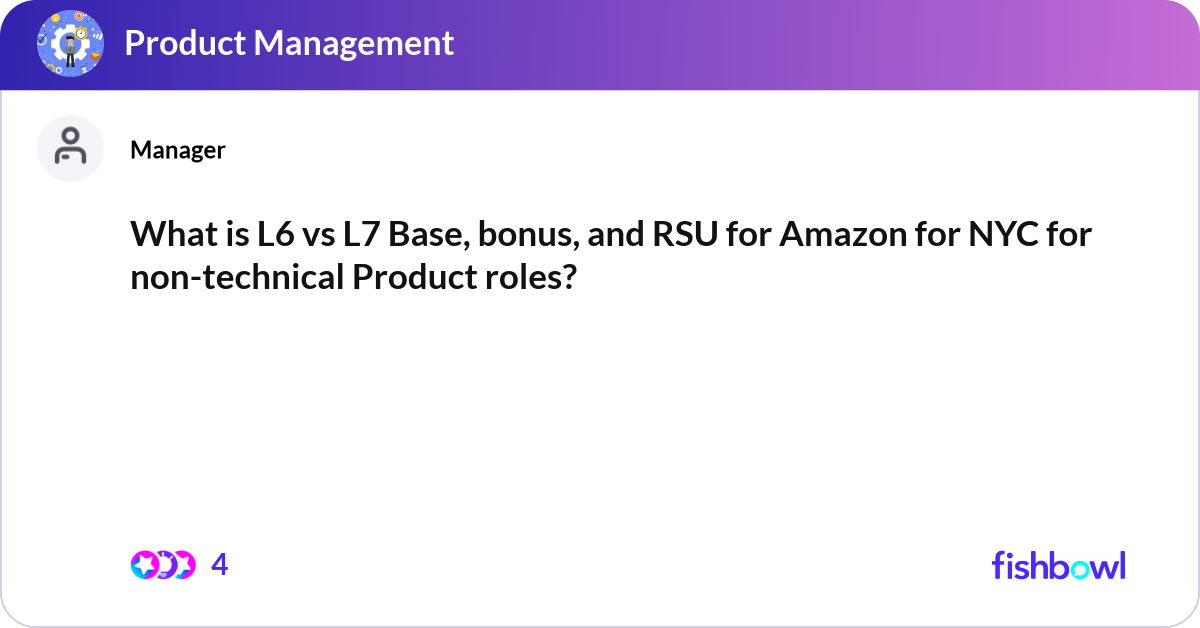 Product Management

Manager

What is L6 vs L7 Base, bonus, and RSU for Amazon for NYC for non-technical Product roles?

4

fishbowl